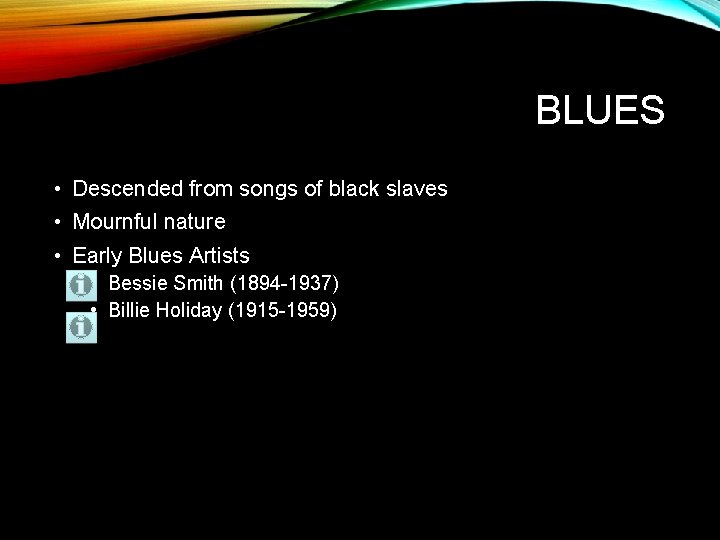 BLUES

• Descended from songs of black slaves
• Mournful nature
• Early Blues Artists
 • Bessie Smith (1894-1937)
 • Billie Holiday (1915-1959)